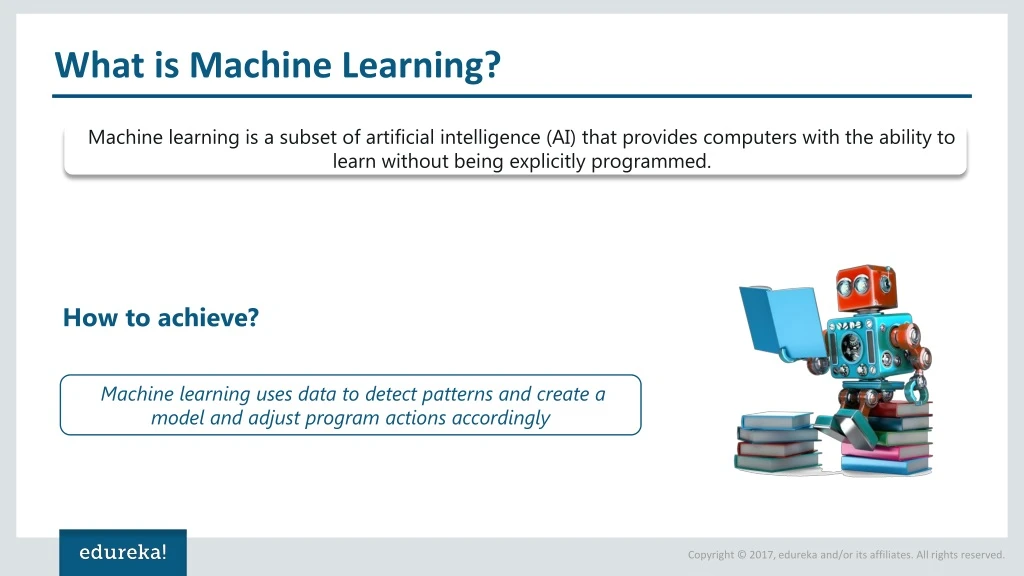 What is Machine Learning?

Machine learning is a subset of artificial intelligence (AI) that provides computers with the ability to learn without being explicitly programmed.

How to achieve?

Machine learning uses data to detect patterns and create a model and adjust program actions accordingly

edureka!

Copyright © 2017, edureka and/or its affiliates. All rights reserved.